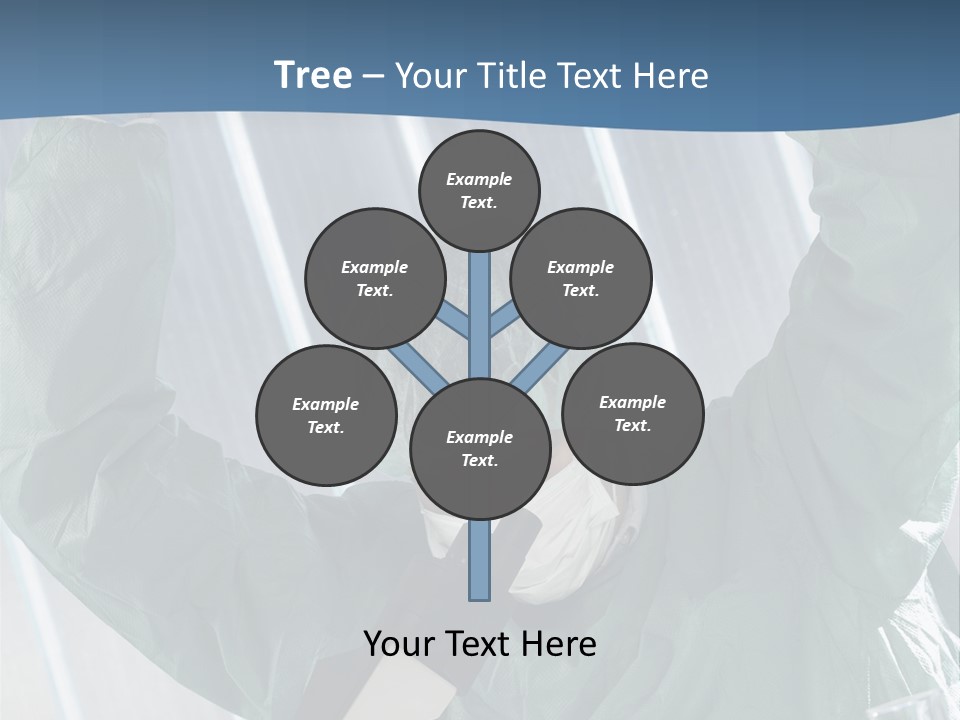 Tree – Your Title Text Here

Example Text.

Example Text.

Example Text.

Example Text.

Example Text.

Example Text.

Your Text Here